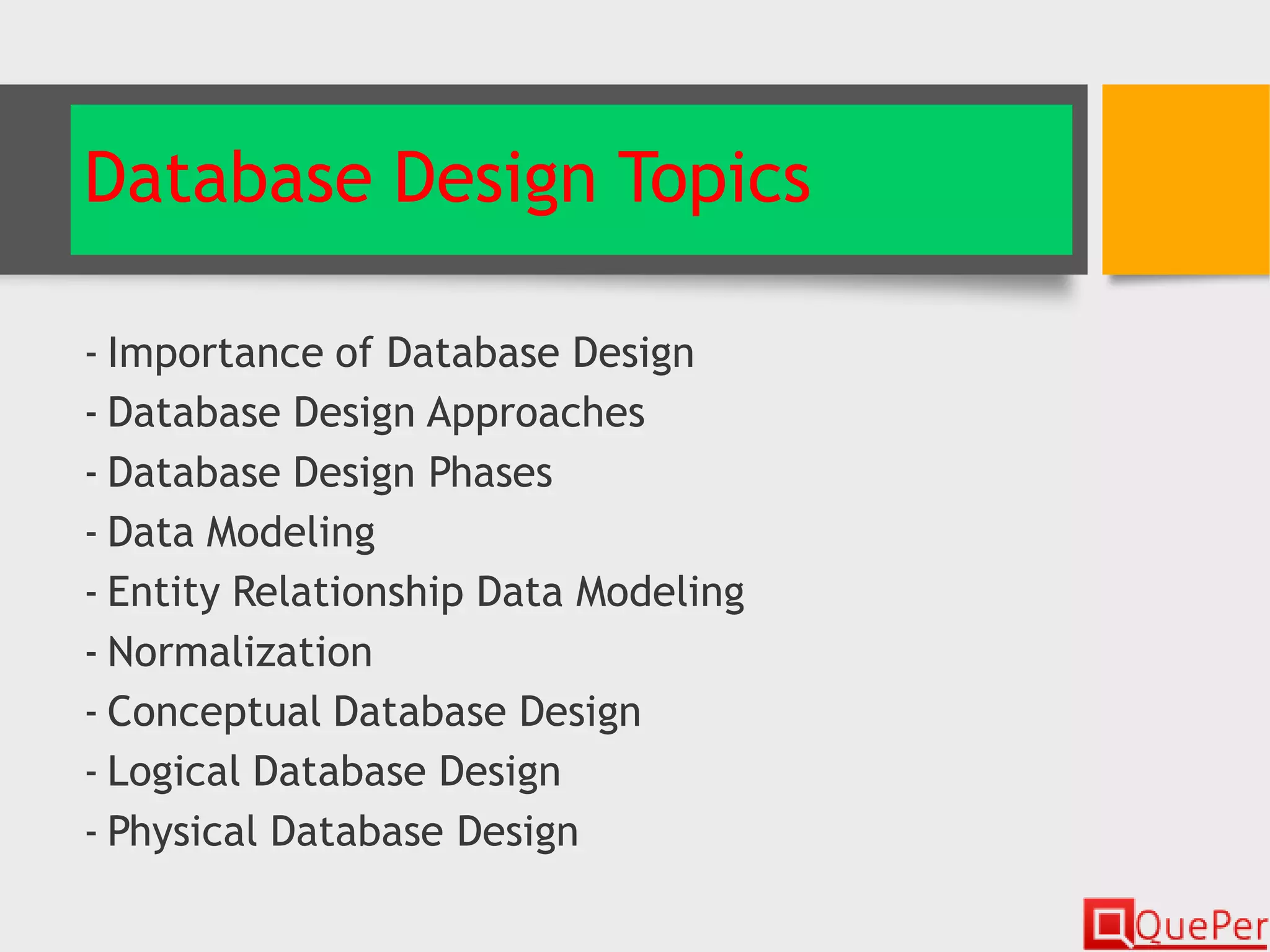 Database Design Topics

- Importance of Database Design
- Database Design Approaches
- Database Design Phases
- Data Modeling
- Entity Relationship Data Modeling
- Normalization
- Conceptual Database Design
- Logical Database Design
- Physical Database Design

QuePer